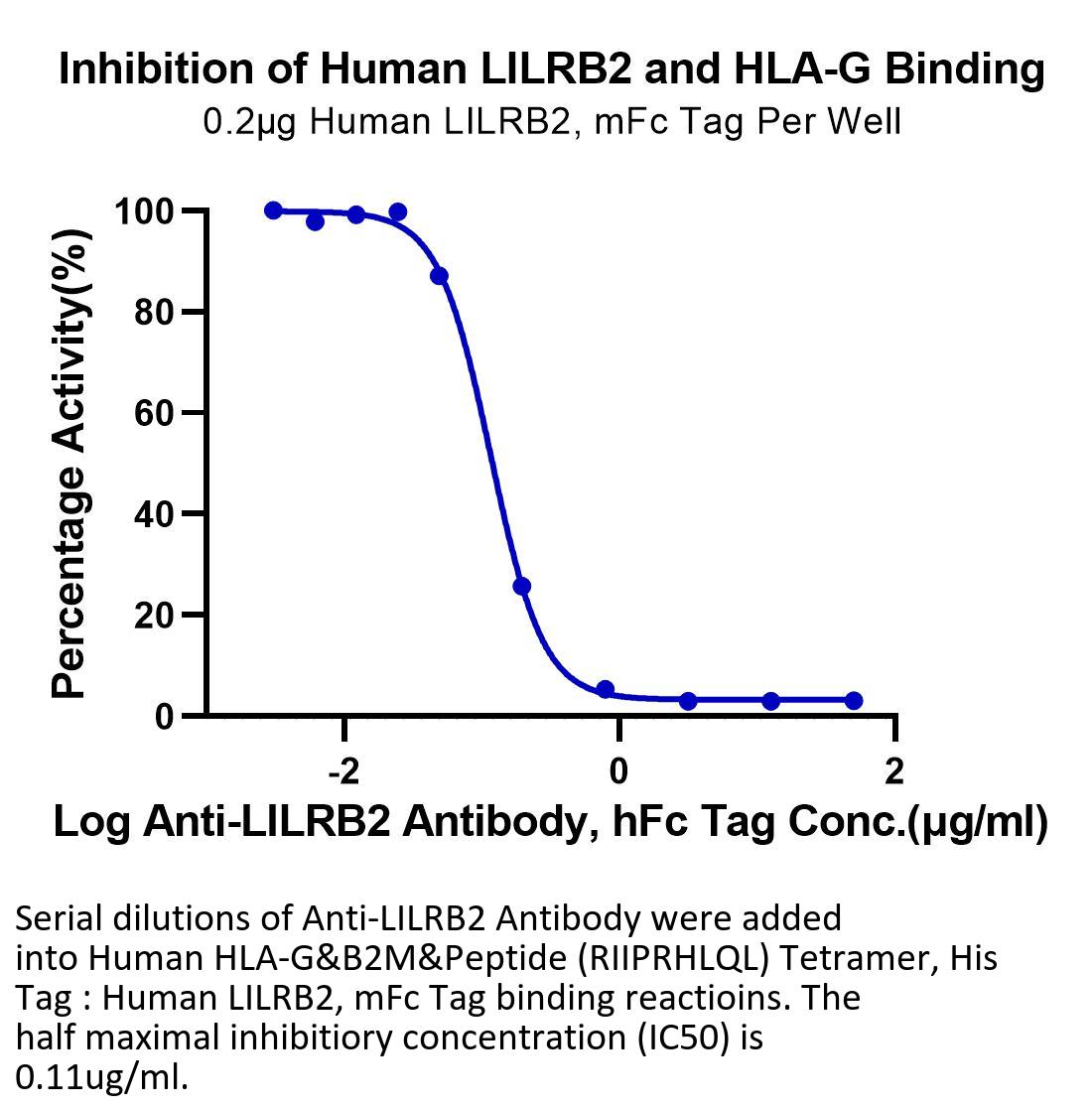 Inhibition of Human LILRB2 and HLA-G Binding
0.2μg Human LILRB2, mFc Tag Per Well

Percentage Activity(%)
100
80
60
40
20
0
-2
0
2
Log Anti-LILRB2 Antibody, hFc Tag Conc.(μg/ml)

Serial dilutions of Anti-LILRB2 Antibody were added into Human HLA-G&B2M&Peptide (RIIPRHLQL) Tetramer, His Tag : Human LILRB2, mFc Tag binding reactioins. The half maximal inhibitiory concentration (IC50) is 0.11ug/ml.